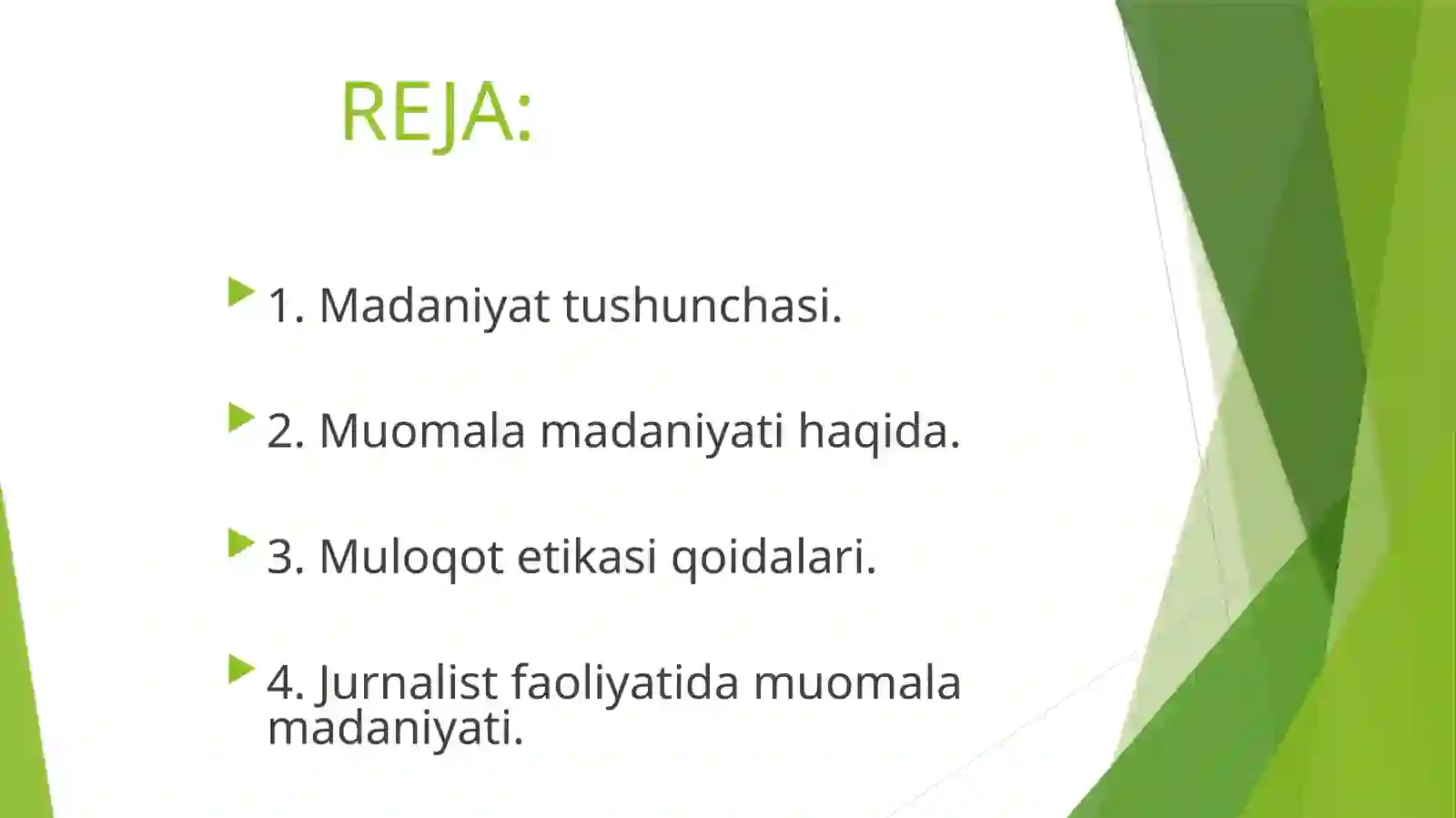 REJA:

1. Madaniyat tushunchasi.

2. Muomala madaniyati haqida.

3. Muloqot etikasi qoidalari.

4. Jurnalist faoliyatida muomala madaniyati.